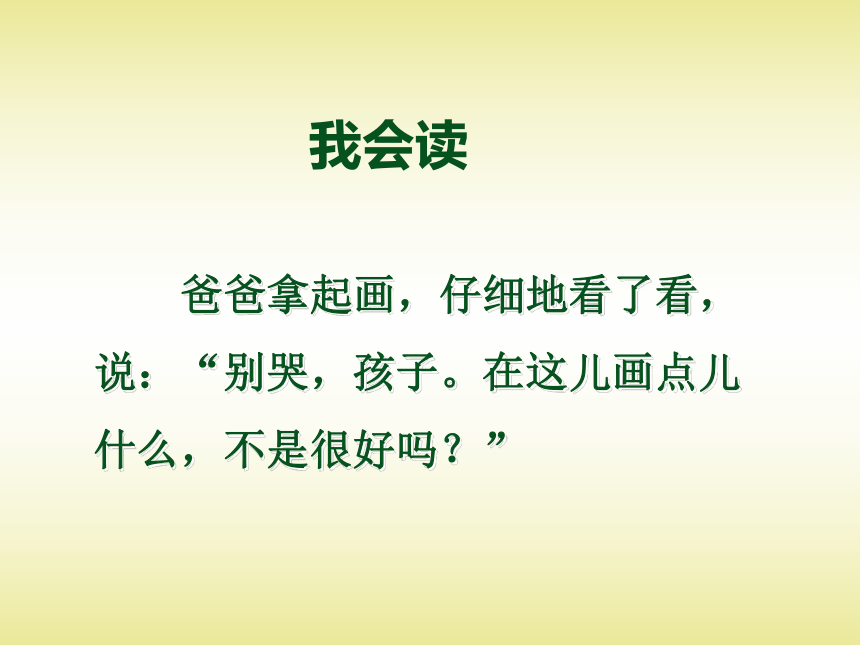 我会读

爸爸拿起画，仔细地看了看，说：“别哭，孩子。在这儿画点儿什么，不是很好吗？”